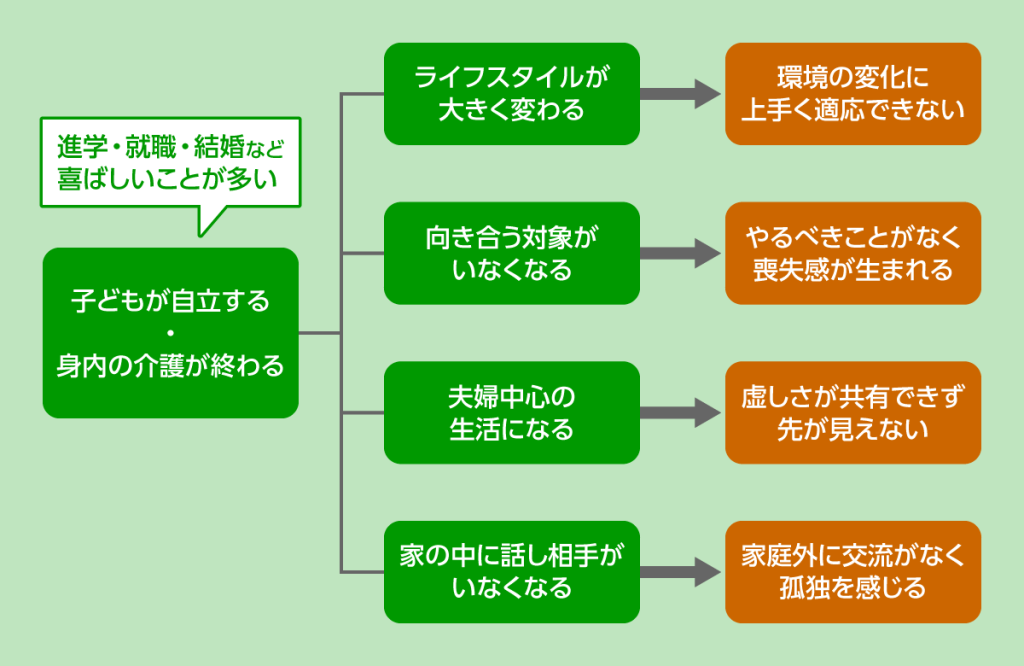 進学・就職・結婚など
喜ばしいことが多い

子どもが自立する
・
身内の介護が終わる

ライフスタイルが
大きく変わる

環境の変化に
上手く適応できない

向き合う対象が
いなくなる

やるべきことがなく
喪失感が生まれる

夫婦中心の
生活になる

虚しさが共有できず
先が見えない

家の中に話し相手が
いなくなる

家庭外に交流がなく
孤独を感じる